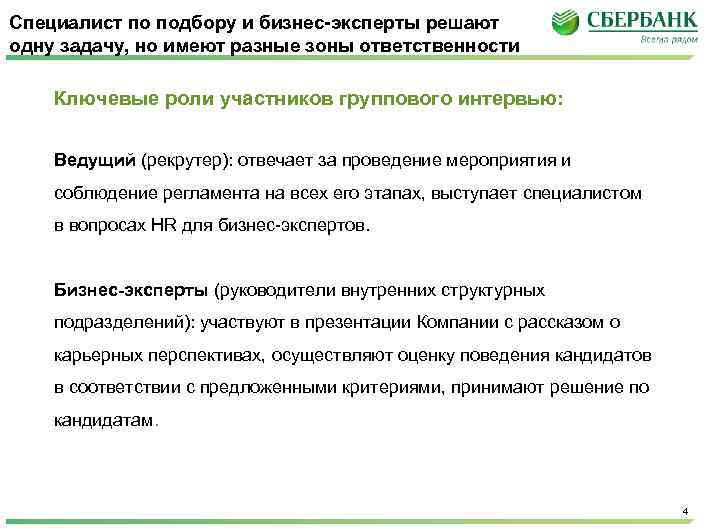 Специалист по подбору и бизнес-эксперты решают одну задачу, но имеют разные зоны ответственности

СБЕРБАНК
Всегда рядом

Ключевые роли участников группового интервью:

Ведущий (рекрутер): отвечает за проведение мероприятия и соблюдение регламента на всех его этапах, выступает специалистом в вопросах HR для бизнес-экспертов.

Бизнес-эксперты (руководители внутренних структурных подразделений): участвуют в презентации Компании с рассказом о карьерных перспективах, осуществляют оценку поведения кандидатов в соответствии с предложенными критериями, принимают решение по кандидатам.

4